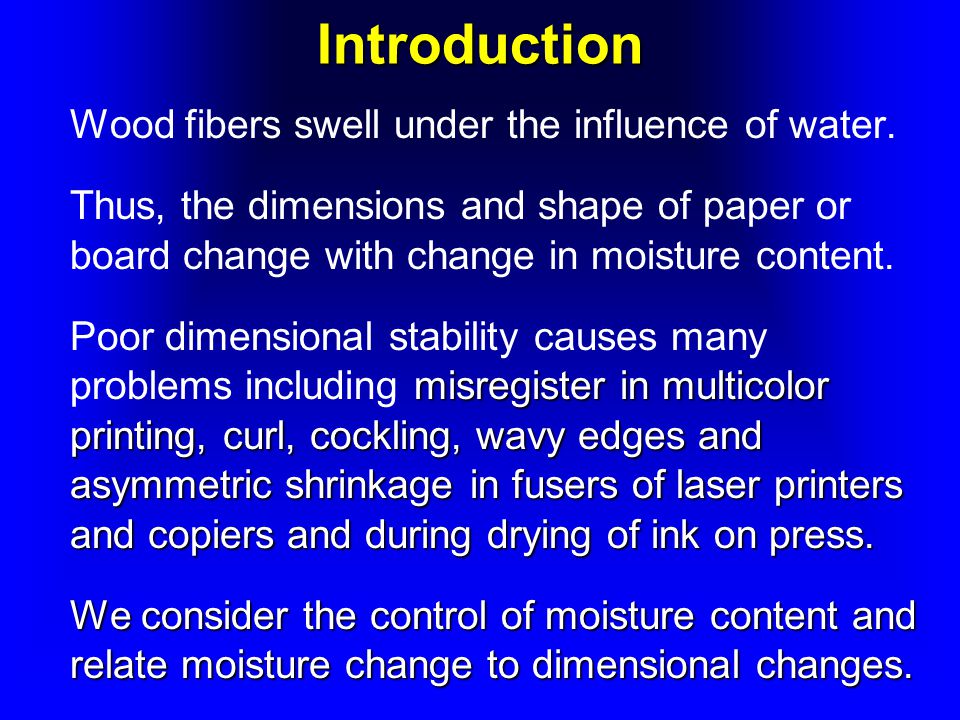 Introduction

Wood fibers swell under the influence of water.

Thus, the dimensions and shape of paper or board change with change in moisture content.

Poor dimensional stability causes many problems including misregister in multicolor printing, curl, cockling, wavy edges and asymmetric shrinkage in fusers of laser printers and copiers and during drying of ink on press.

We consider the control of moisture content and relate moisture change to dimensional changes.